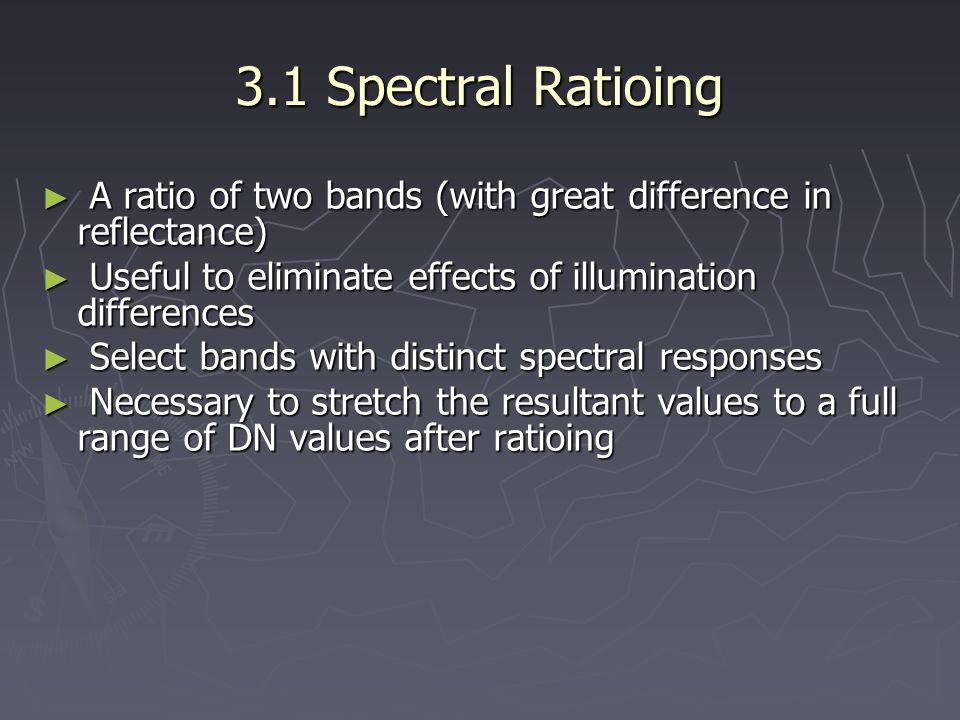 3.1 Spectral Ratioing

► A ratio of two bands (with great difference in reflectance)

► Useful to eliminate effects of illumination differences

► Select bands with distinct spectral responses

► Necessary to stretch the resultant values to a full range of DN values after ratioing